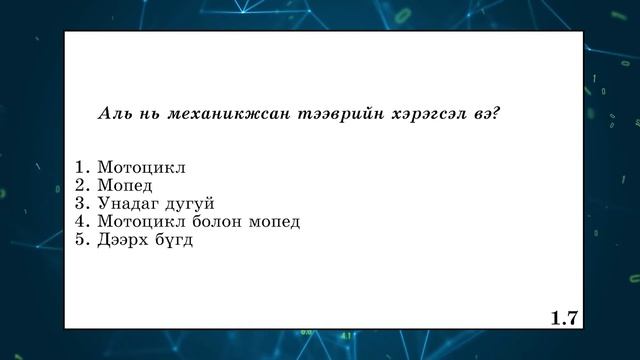 Аль нь механикжсан тээврийн хэрэгсэл вэ?

1. Мотоцикл
2. Мопед
3. Унадаг дугуй
4. Мотоцикл болон мопед
5. Дээрх бүгд

1.7